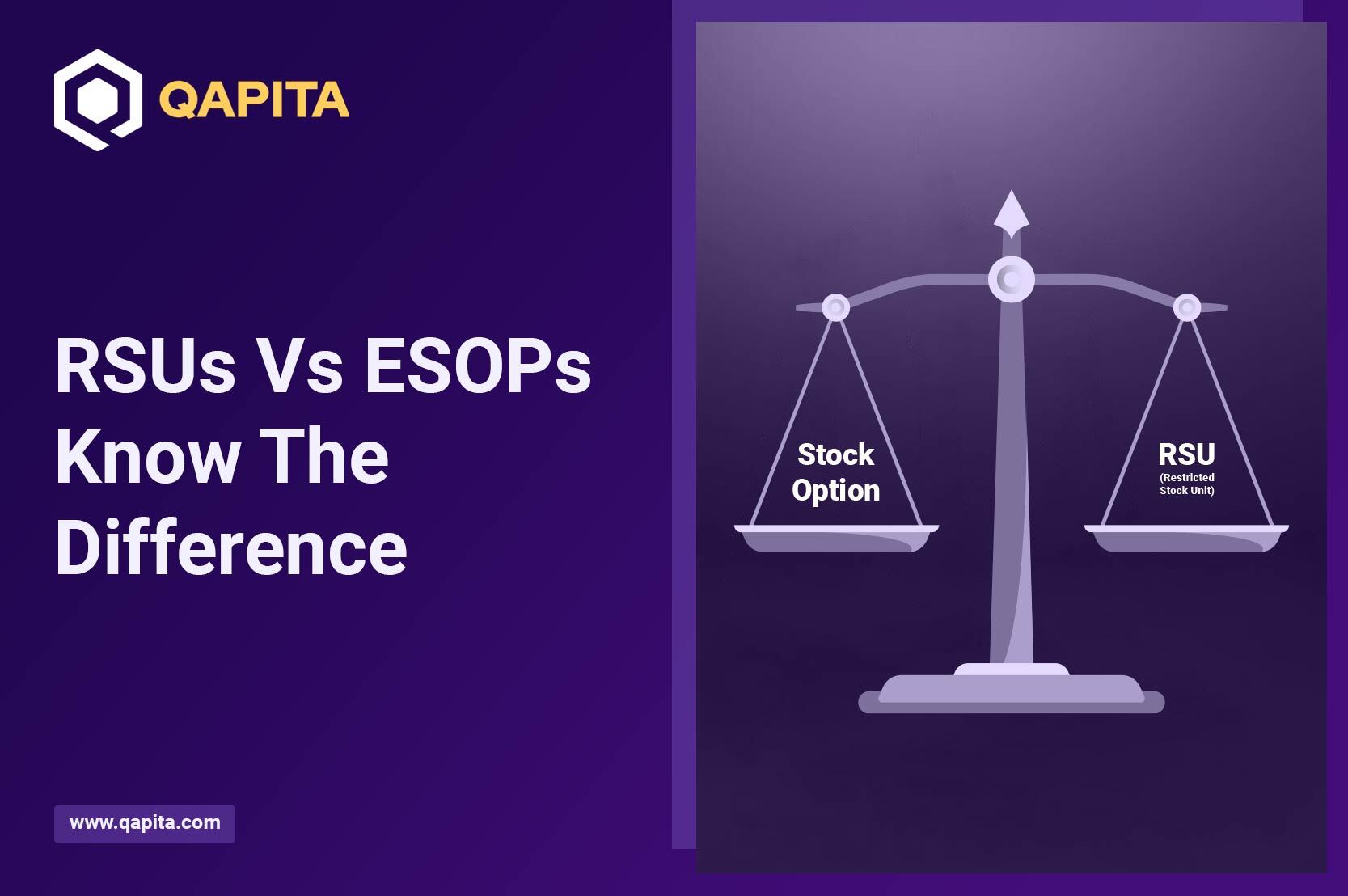 QAPITA

RSUs Vs ESOPs Know The Difference

Stock Option

RSU
(Restricted Stock Unit)

www.qapita.com